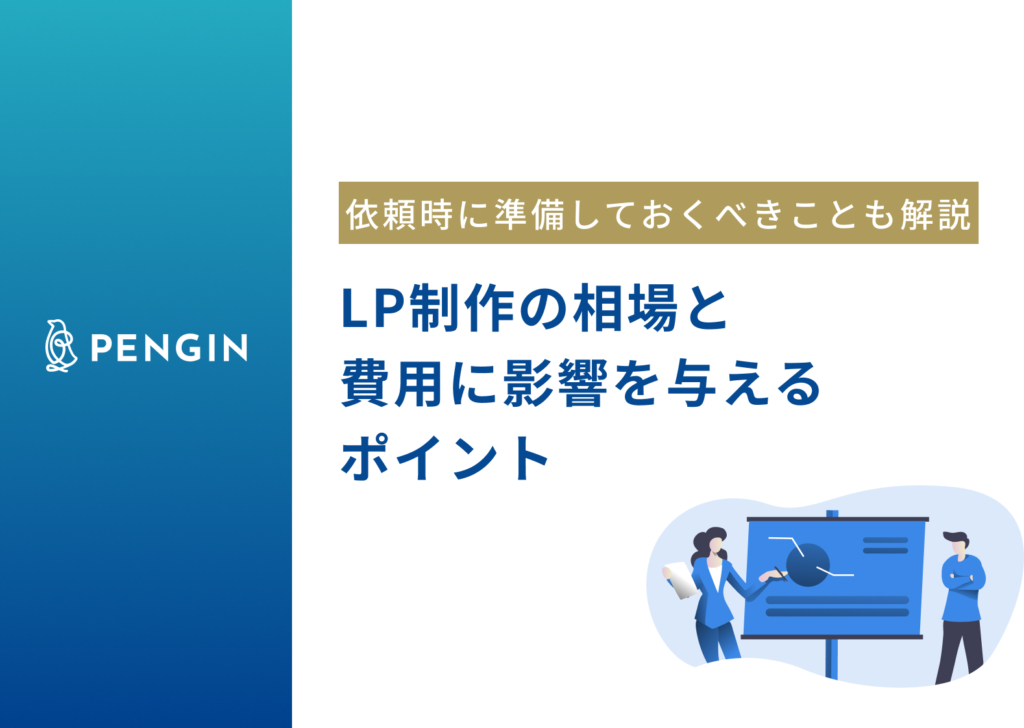 PENGIN

依頼時に準備しておくべきことも解説

LP制作の相場と
費用に影響を与える
ポイント